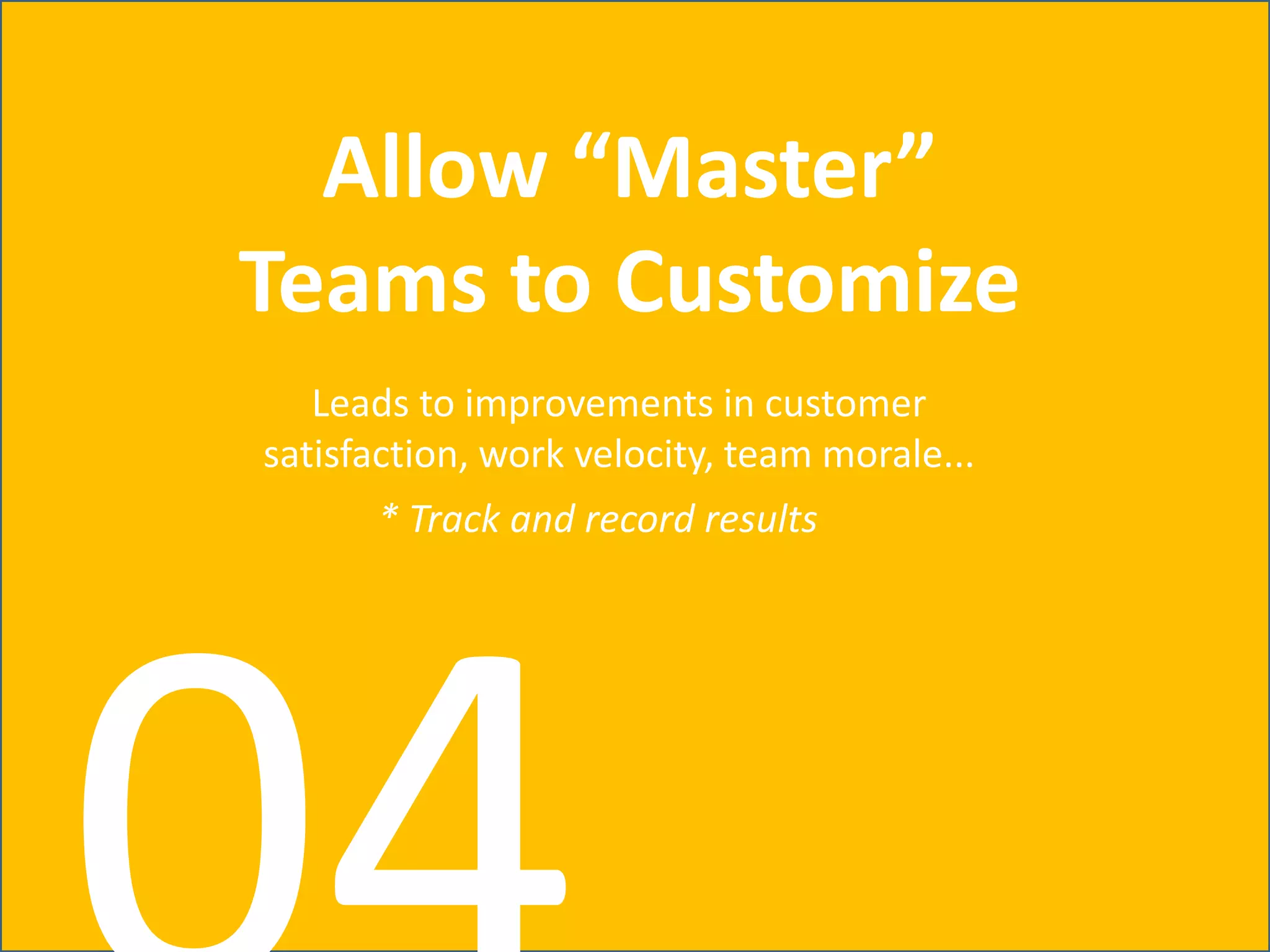 Allow “Master” Teams to Customize

Leads to improvements in customer satisfaction, work velocity, team morale...

* Track and record results

04